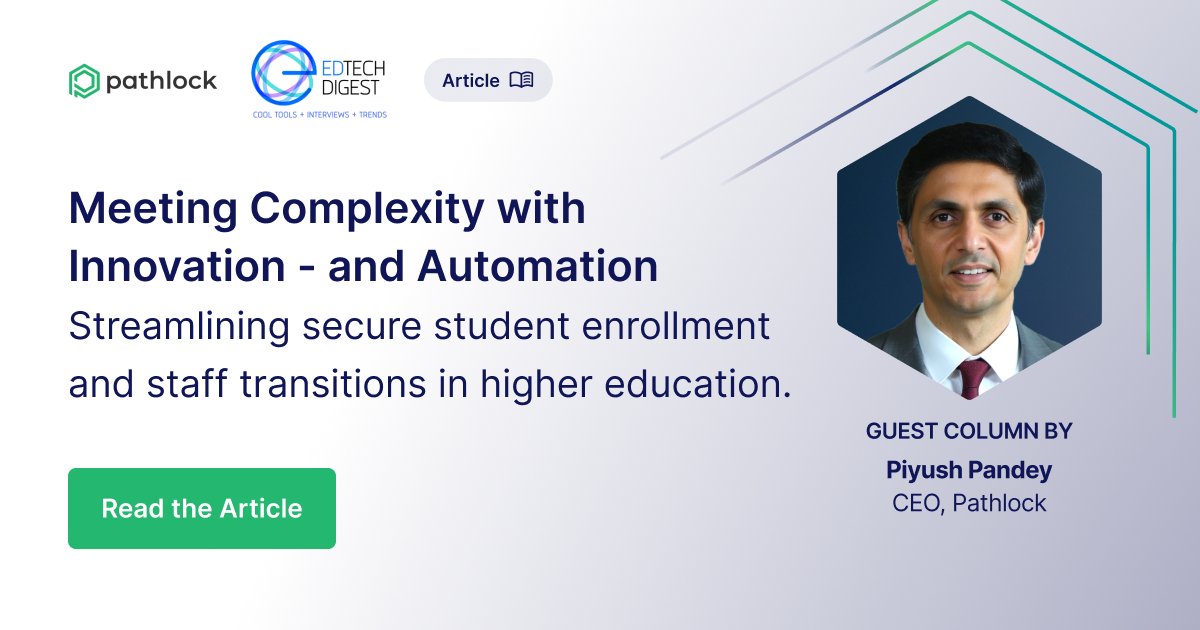 pathlock

EDTECH DIGEST
COOL TOOLS + INTERVIEWS + TRENDS

Article

Meeting Complexity with Innovation - and Automation

Streamlining secure student enrollment and staff transitions in higher education.

Read the Article

GUEST COLUMN BY
Piyush Pandey
CEO, Pathlock